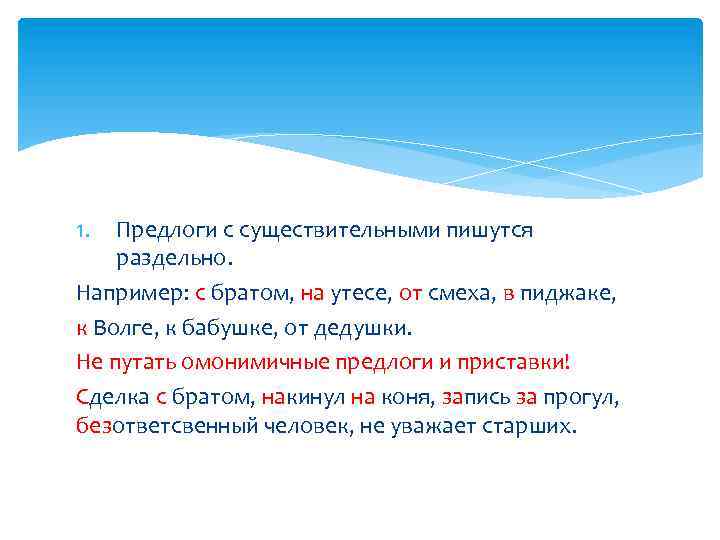 1. Предлоги с существительными пишутся раздельно.

Например: с братом, на утесе, от смеха, в пиджаке, к Волге, к бабушке, от дедушки.

Не путать омонимичные предлоги и приставки!

Сделка с братом, накинул на коня, запись за прогул, безответсвенный человек, не уважает старших.